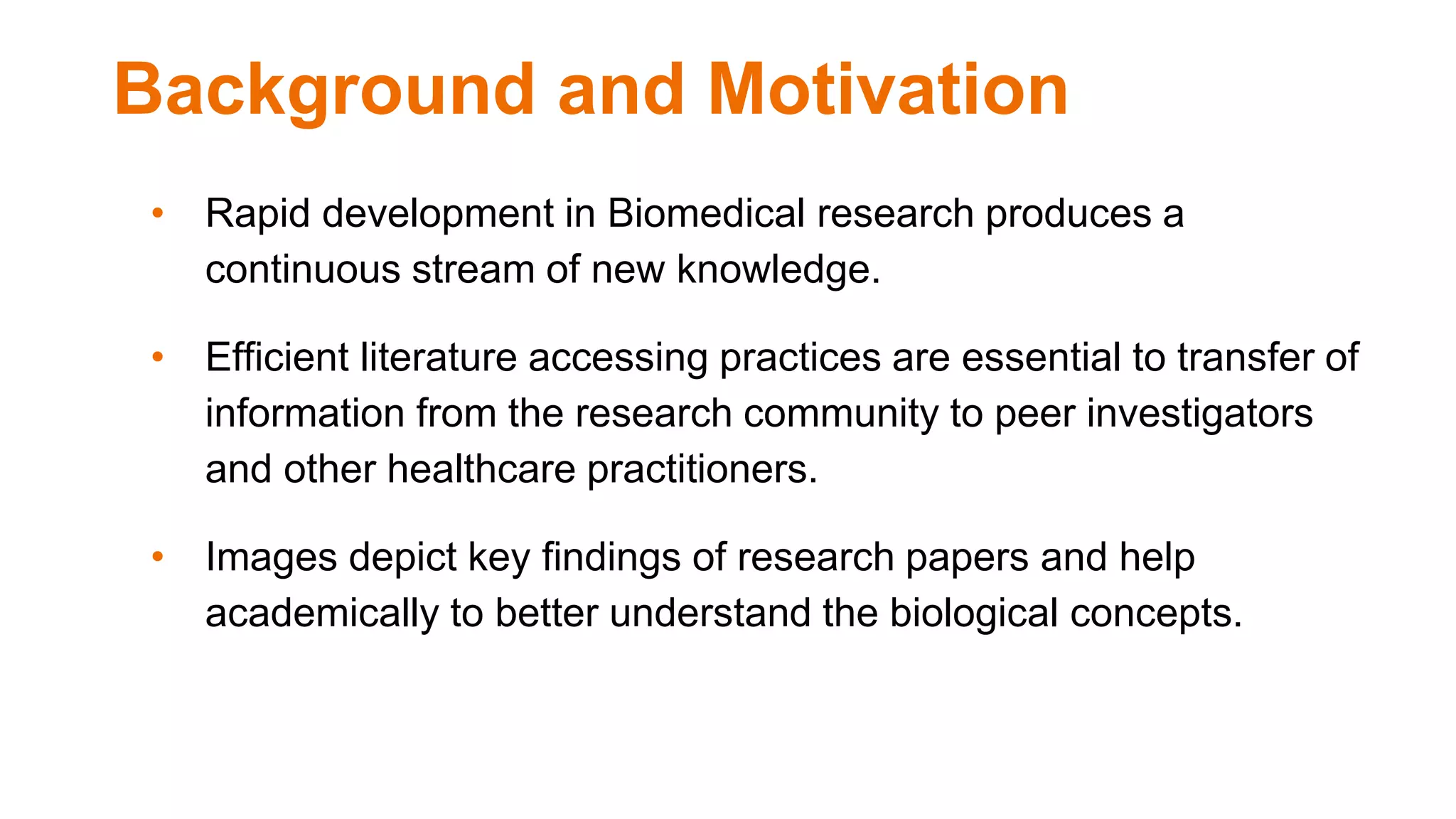 Background and Motivation

• Rapid development in Biomedical research produces a continuous stream of new knowledge.

• Efficient literature accessing practices are essential to transfer of information from the research community to peer investigators and other healthcare practitioners.

• Images depict key findings of research papers and help academically to better understand the biological concepts.